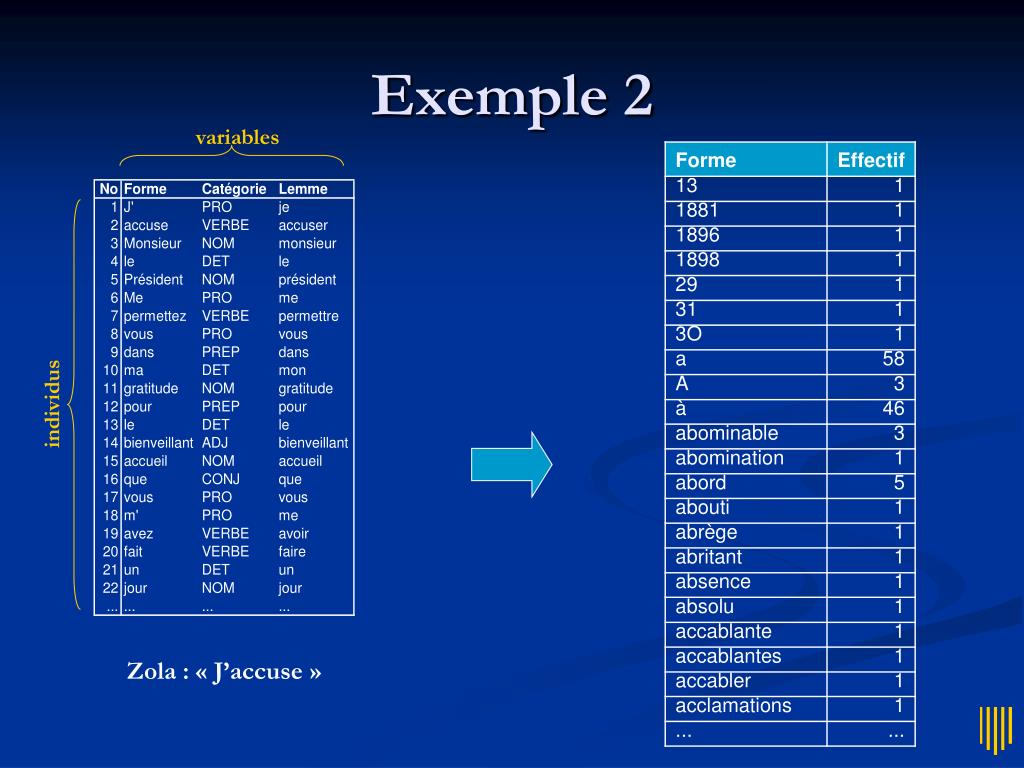 Exemple 2

variables

individus

| No | Forme | Catégorie | Lemme |
|---|---|---|---|
| 1 | J' | PRO | je |
| 2 | accuse | VERBE | accuser |
| 3 | Monsieur | NOM | monsieur |
| 4 | le | DET | le |
| 5 | Président | NOM | président |
| 6 | Me | PRO | me |
| 7 | permettez | VERBE | permettre |
| 8 | vous | PRO | vous |
| 9 | dans | PREP | dans |
| 10 | ma | DET | mon |
| 11 | gratitude | NOM | gratitude |
| 12 | pour | PREP | pour |
| 13 | le | DET | le |
| 14 | bienveillant | ADJ | bienveillant |
| 15 | accueil | NOM | accueil |
| 16 | que | CONJ | que |
| 17 | vous | PRO | vous |
| 18 | m' | PRO | me |
| 19 | avez | VERBE | avoir |
| 20 | fait | VERBE | faire |
| 21 | un | DET | un |
| 22 | jour | NOM | jour |
| ... | ... | ... | ... |

Zola : « J'accuse »

| Forme | Effectif |
|---|---|
| 13 | 1 |
| 1881 | 1 |
| 1896 | 1 |
| 1898 | 1 |
| 29 | 1 |
| 31 | 1 |
| 3O | 1 |
| a | 58 |
| A | 3 |
| à | 46 |
| abominable | 3 |
| abomination | 1 |
| abord | 5 |
| abouti | 1 |
| abrège | 1 |
| abritant | 1 |
| absence | 1 |
| absolu | 1 |
| accablante | 1 |
| accablantes | 1 |
| accabler | 1 |
| acclamations | 1 |
| ... | ... |